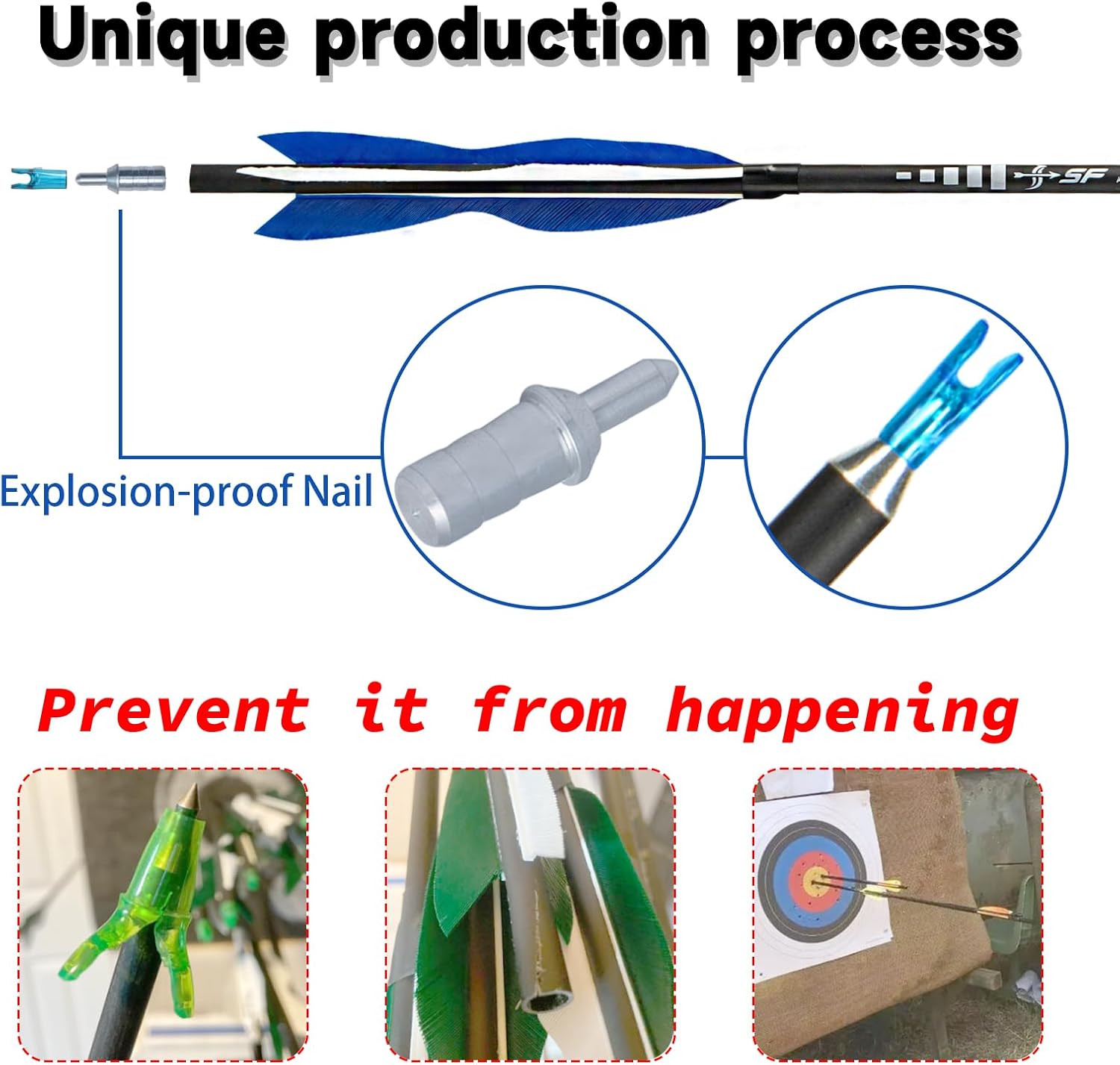 Unique production process

SF

Explosion-proof Nail

Prevent it from happening